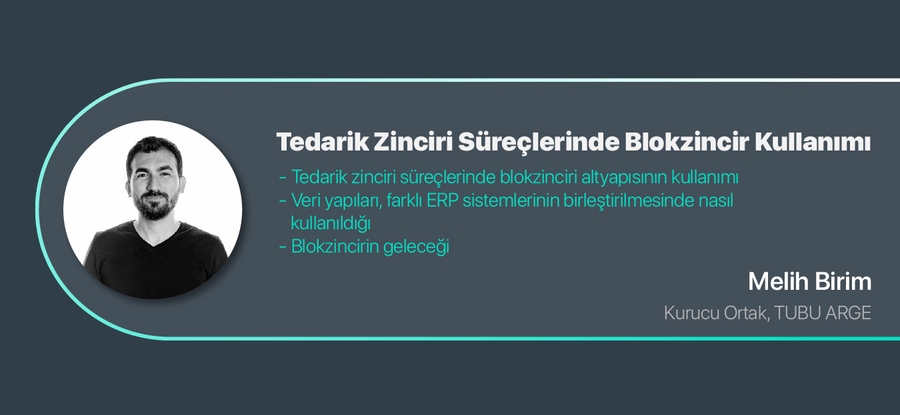 Tedarik Zinciri Süreçlerinde Blokzincir Kullanımı

- Tedarik zinciri süreçlerinde blokzinciri altyapısının kullanımı
- Veri yapıları, farklı ERP sistemlerinin birleştirilmesinde nasıl kullanıldığı
- Blokzincirin geleceği

Melih Birim

Kurucu Ortak, TUBU ARGE